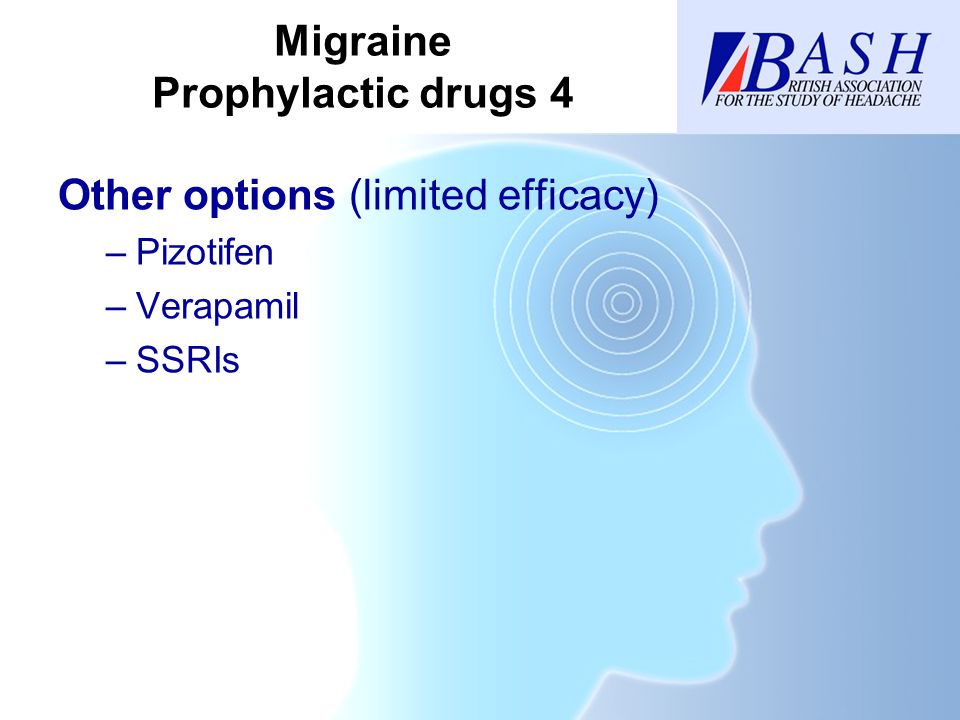 Migraine
Prophylactic drugs 4

BASH
BRITISH ASSOCIATION FOR THE STUDY OF HEADACHE

Other options (limited efficacy)
– Pizotifen
– Verapamil
– SSRIs